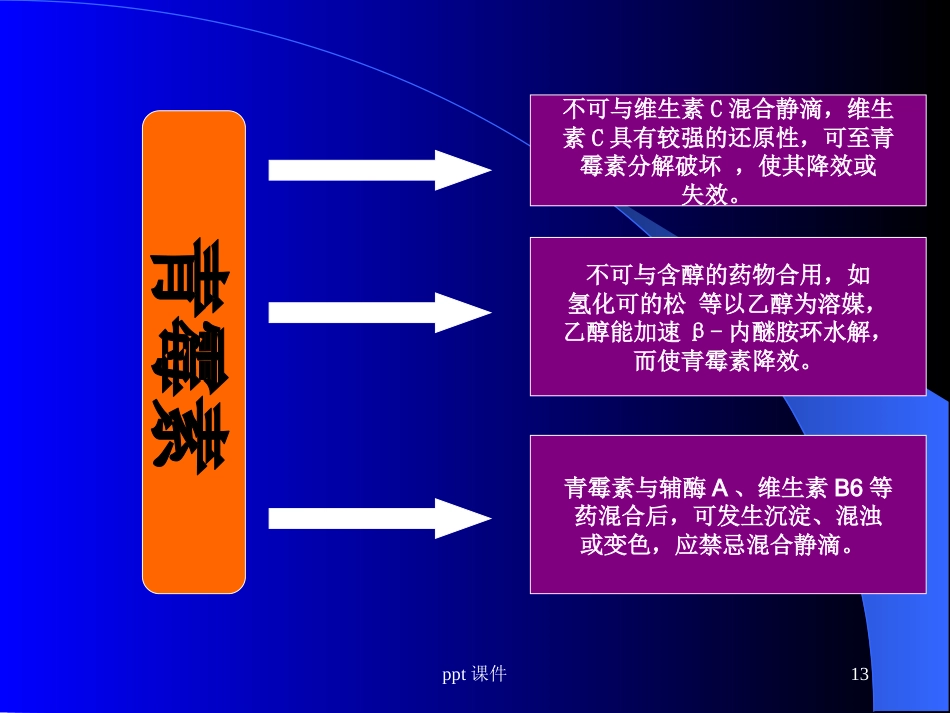 青霉素

不可与维生素 C 混合静滴，维生素 C 具有较强的还原性，可至青霉素分解破坏 ，使其降效或失效。

不可与含醇的药物合用，如氢化可的松 等以乙醇为溶媒，乙醇能加速 β－内酰胺环水解，而使青霉素降效。

青霉素与辅酶 A 、维生素 B6 等药混合后，可发生沉淀、混浊或变色，应禁忌混合静滴。

ppt 课件

13